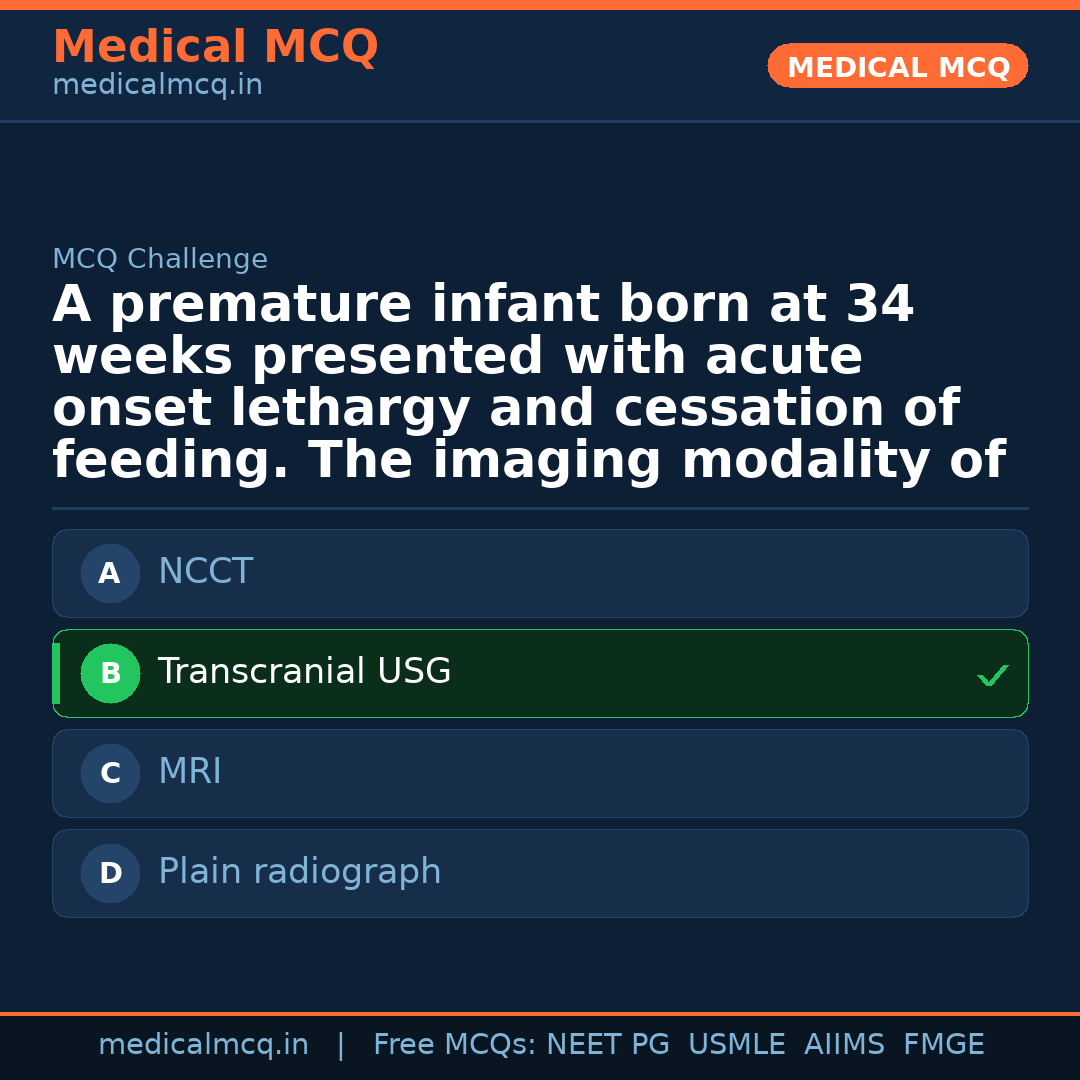 Medical MCQ
medicalmcq.in

MEDICAL MCQ

MCQ Challenge

A premature infant born at 34 weeks presented with acute onset lethargy and cessation of feeding. The imaging modality of

A NCCT

B Transcranial USG ✓

C MRI

D Plain radiograph

medicalmcq.in | Free MCQs: NEET PG USMLE AIIMS FMGE